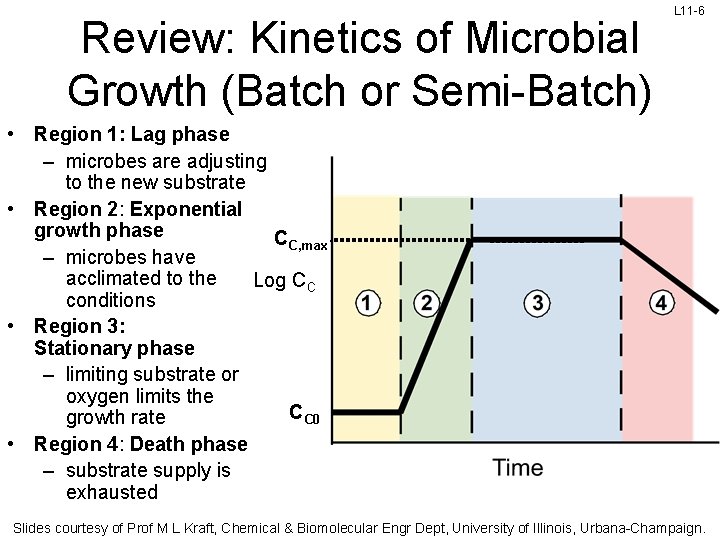 L11-6

Review: Kinetics of Microbial Growth (Batch or Semi-Batch)

• Region 1: Lag phase
– microbes are adjusting to the new substrate
• Region 2: Exponential growth phase
– microbes have acclimated to the conditions
• Region 3: Stationary phase
– limiting substrate or oxygen limits the growth rate
• Region 4: Death phase
– substrate supply is exhausted

$C_{C,max}$
Log $C_C$
$C_{C0}$
1
2
3
4
Time

Slides courtesy of Prof M L Kraft, Chemical & Biomolecular Engr Dept, University of Illinois, Urbana-Champaign.